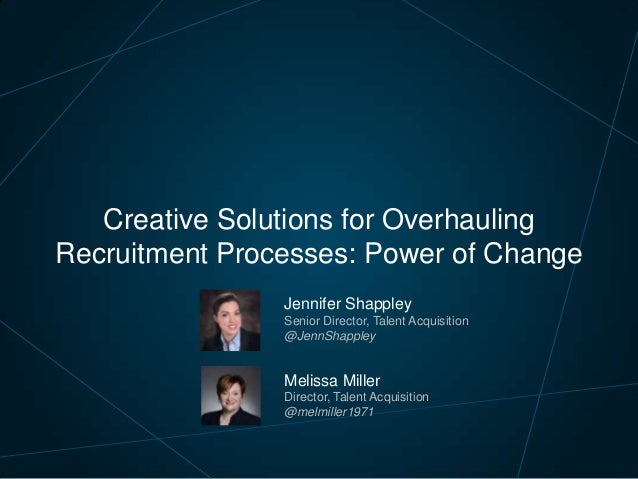 Creative Solutions for Overhauling Recruitment Processes: Power of Change

Jennifer Shappley
Senior Director, Talent Acquisition
@JennShappley

Melissa Miller
Director, Talent Acquisition
@melmiller1971